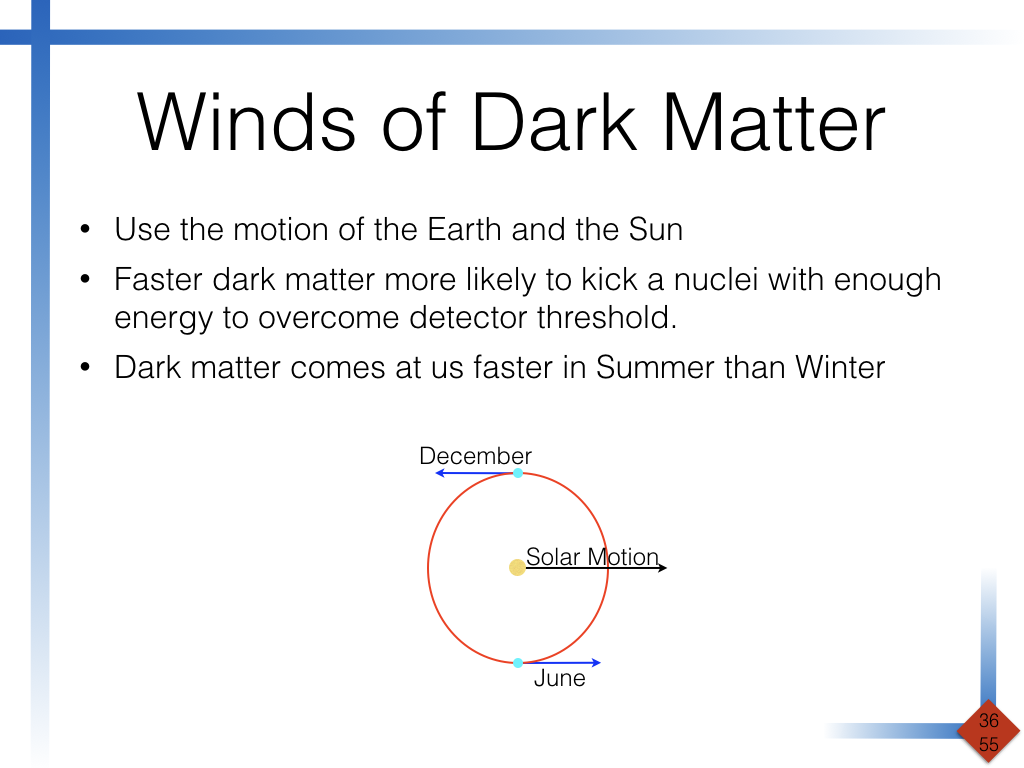 Winds of Dark Matter

• Use the motion of the Earth and the Sun
• Faster dark matter more likely to kick a nuclei with enough energy to overcome detector threshold.
• Dark matter comes at us faster in Summer than Winter

December

Solar Motion

June

36
55